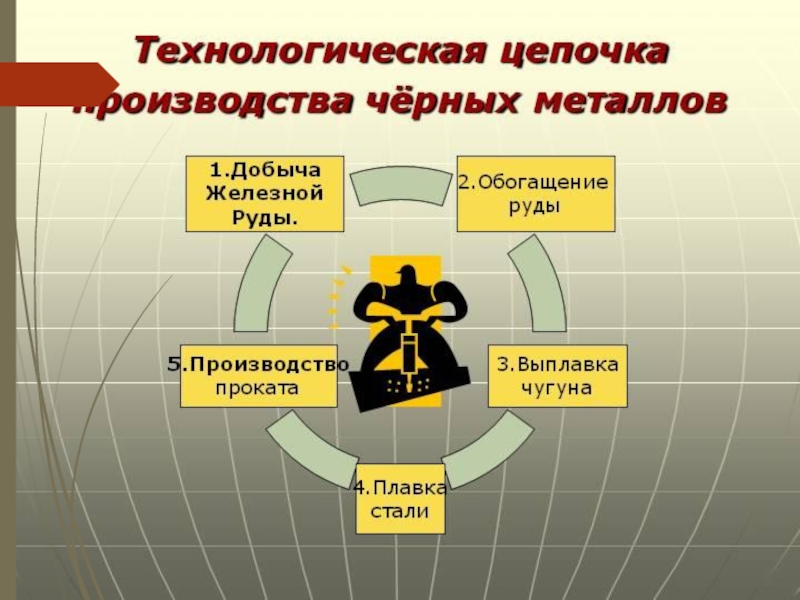 Технологическая цепочка производства чёрных металлов

1.Добыча Железной Руды.

2.Обогащение руды

3.Выплавка чугуна

4.Плавка стали

5.Производство проката